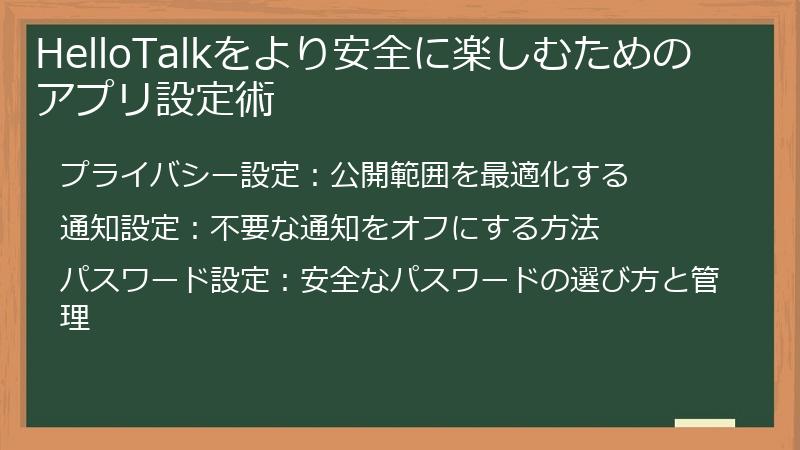 HelloTalkをより安全に楽しむためのアプリ設定術

プライバシー設定：公開範囲を最適化する

通知設定：不要な通知をオフにする方法

パスワード設定：安全なパスワードの選び方と管理